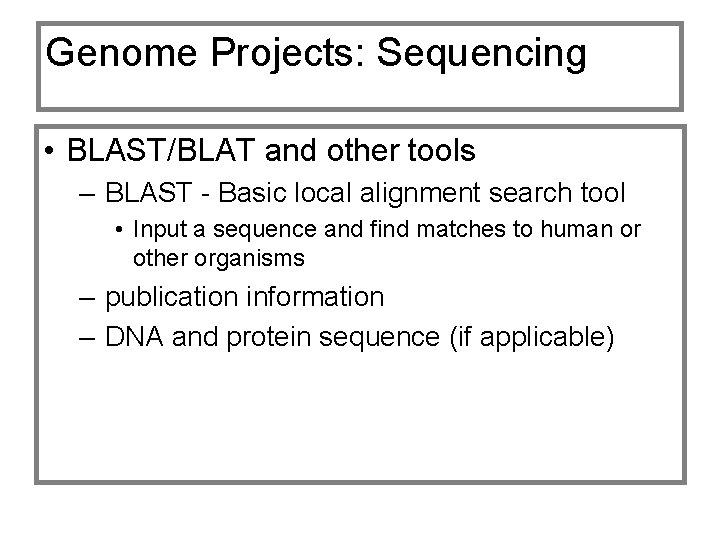 Genome Projects: Sequencing

• BLAST/BLAT and other tools
– BLAST - Basic local alignment search tool
• Input a sequence and find matches to human or other organisms
– publication information
– DNA and protein sequence (if applicable)